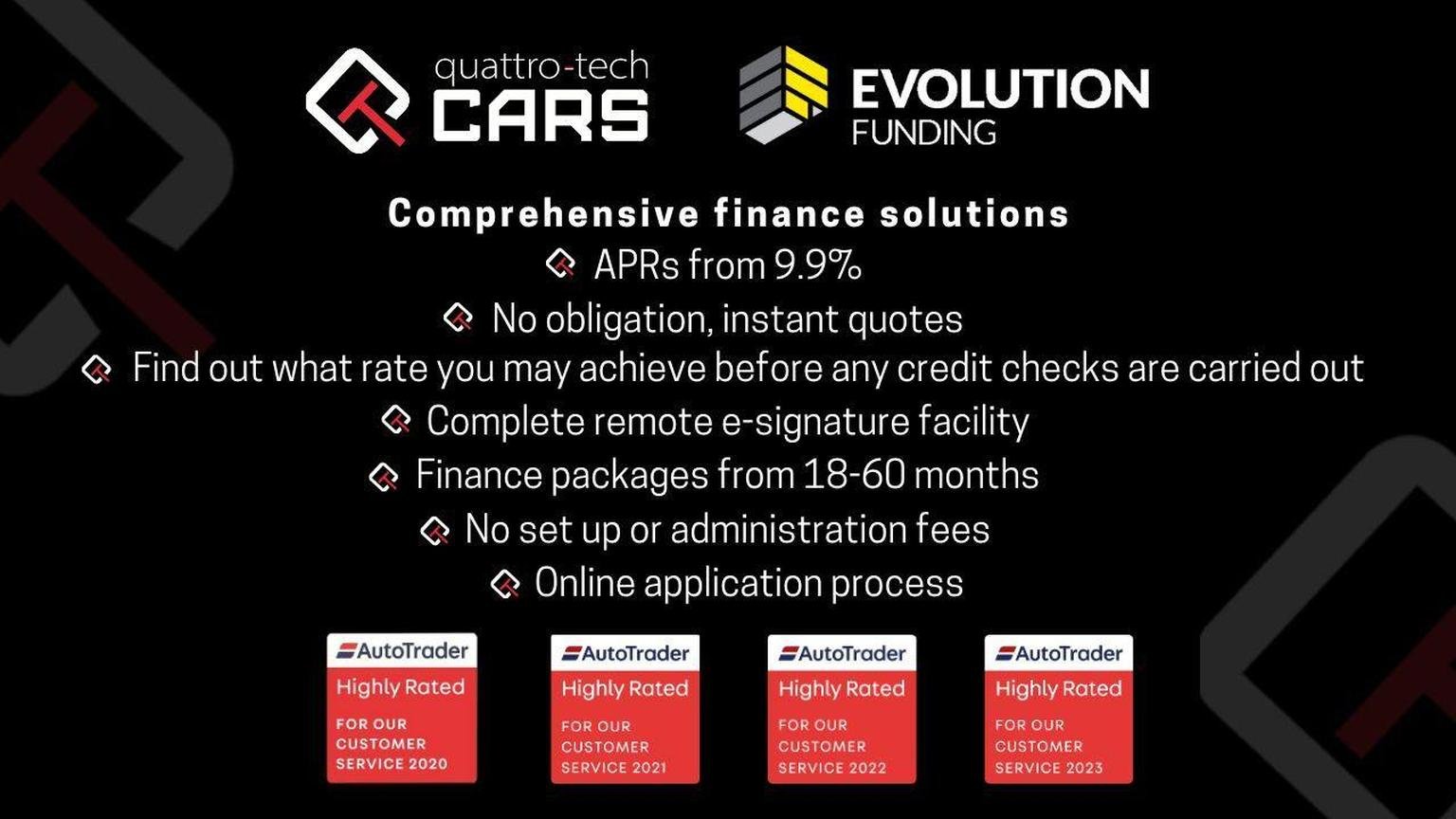 quattro-tech
CARS

EVOLUTION
FUNDING

Comprehensive finance solutions

APRs from 9.9%

No obligation, instant quotes

Find out what rate you may achieve before any credit checks are carried out

Complete remote e-signature facility

Finance packages from 18-60 months

No set up or administration fees

Online application process

AutoTrader
Highly Rated
FOR OUR CUSTOMER SERVICE 2020

AutoTrader
Highly Rated
FOR OUR CUSTOMER SERVICE 2021

AutoTrader
Highly Rated
FOR OUR CUSTOMER SERVICE 2022

AutoTrader
Highly Rated
FOR OUR CUSTOMER SERVICE 2023